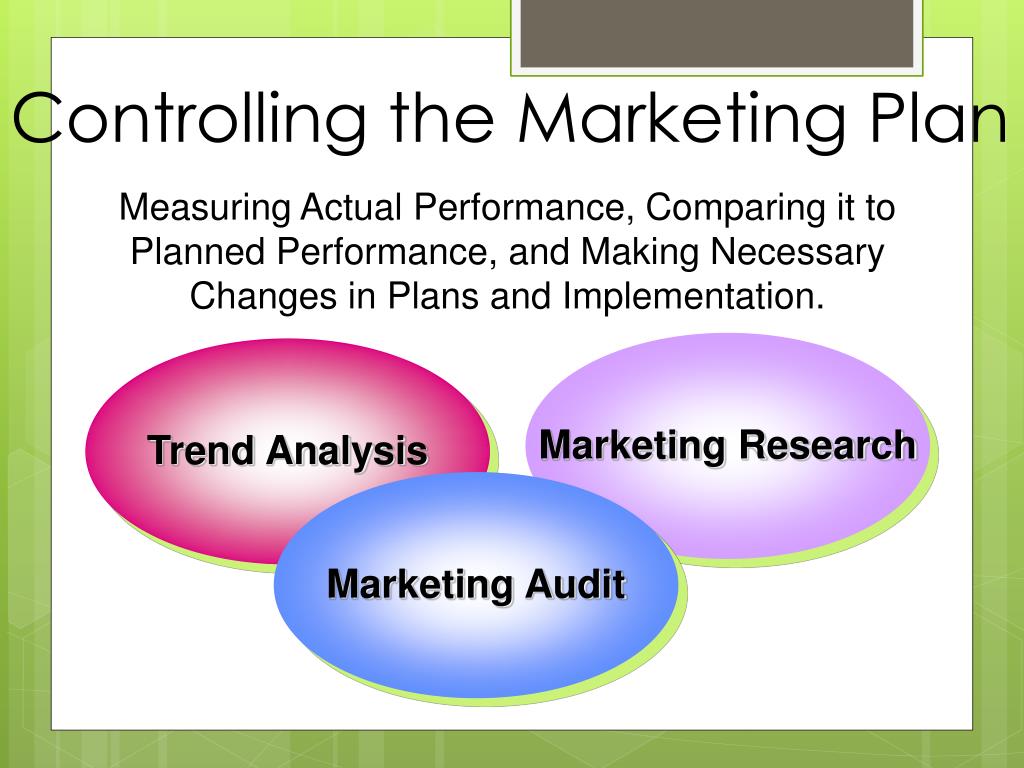 Controlling the Marketing Plan

Measuring Actual Performance, Comparing it to Planned Performance, and Making Necessary Changes in Plans and Implementation.

Trend Analysis

Marketing Research

Marketing Audit